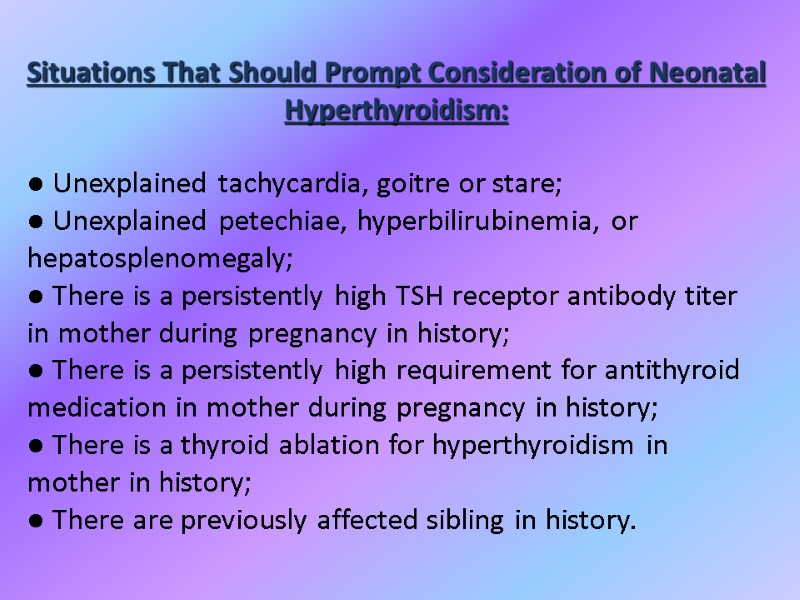 Situations That Should Prompt Consideration of Neonatal Hyperthyroidism:

● Unexplained tachycardia, goitre or stare;
● Unexplained petechiae, hyperbilirubinemia, or hepatosplenomegaly;
● There is a persistently high TSH receptor antibody titer in mother during pregnancy in history;
● There is a persistently high requirement for antithyroid medication in mother during pregnancy in history;
● There is a thyroid ablation for hyperthyroidism in mother in history;
● There are previously affected sibling in history.